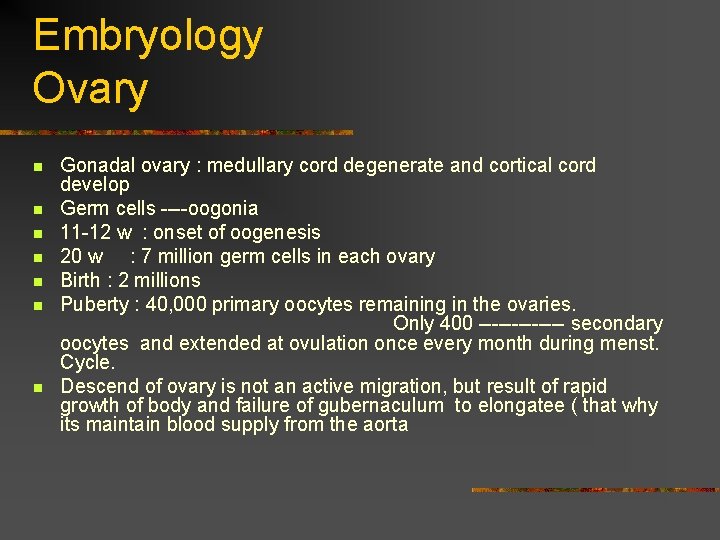 Embryology
Ovary

- Gonadal ovary : medullary cord degenerate and cortical cord develop
- Germ cells ----oogonia
- 11-12 w : onset of oogenesis
- 20 w : 7 million germ cells in each ovary
- Birth : 2 millions
- Puberty : 40,000 primary oocytes remaining in the ovaries. Only 400 ---------- secondary oocytes and extended at ovulation once every month during menst. Cycle.
- Descend of ovary is not an active migration, but result of rapid growth of body and failure of gubernaculum to elongatee ( that why its maintain blood supply from the aorta